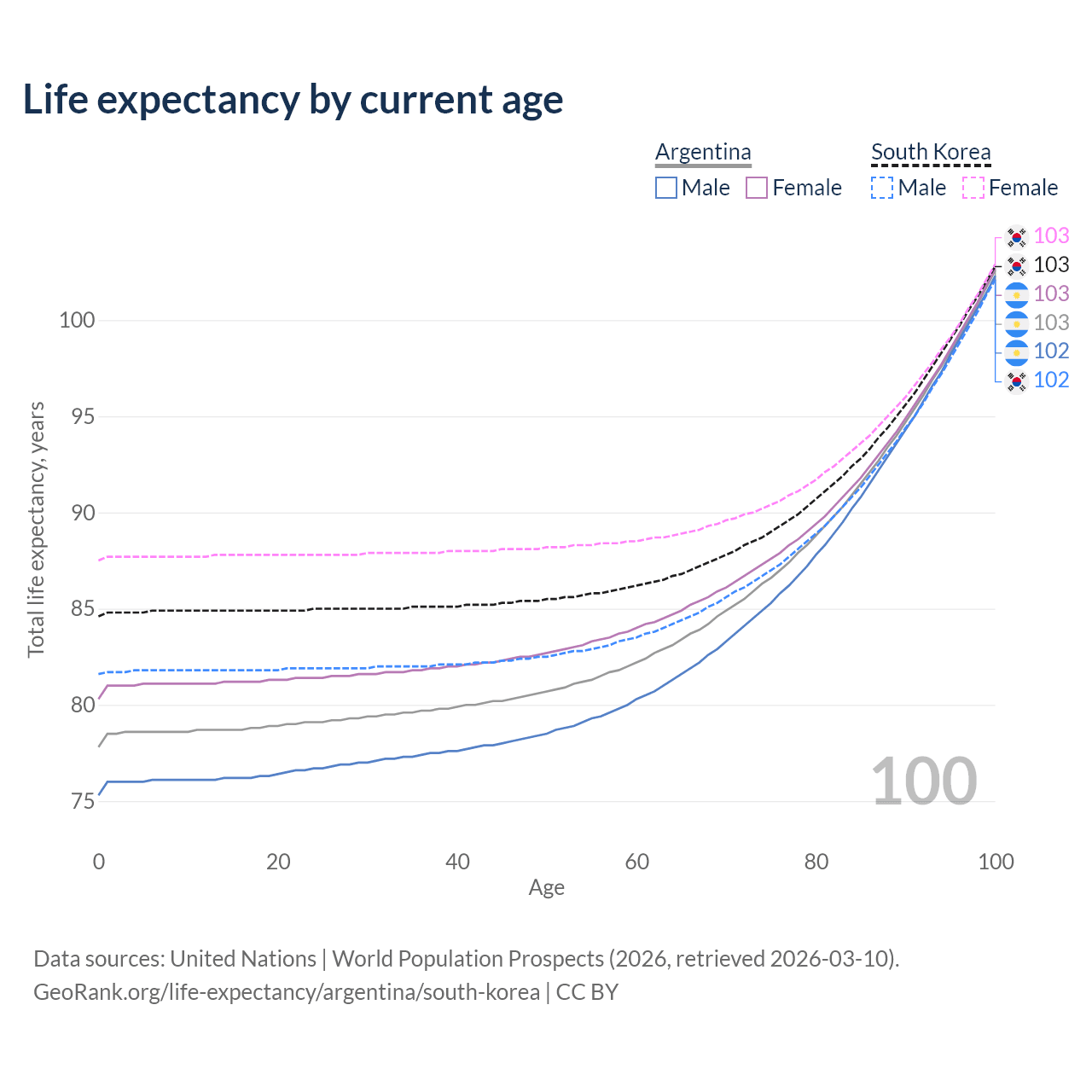 Life expectancy by current age

Argentina
Male Female

South Korea
Male Female

103
103
103
103
102
102

Total life expectancy, years

100
95
90
85
80
75

100

0 20 40 60 80 100
Age

Data sources: United Nations | World Population Prospects (2026, retrieved 2026-03-10).
GeoRank.org/life-expectancy/argentina/south-korea | CC BY